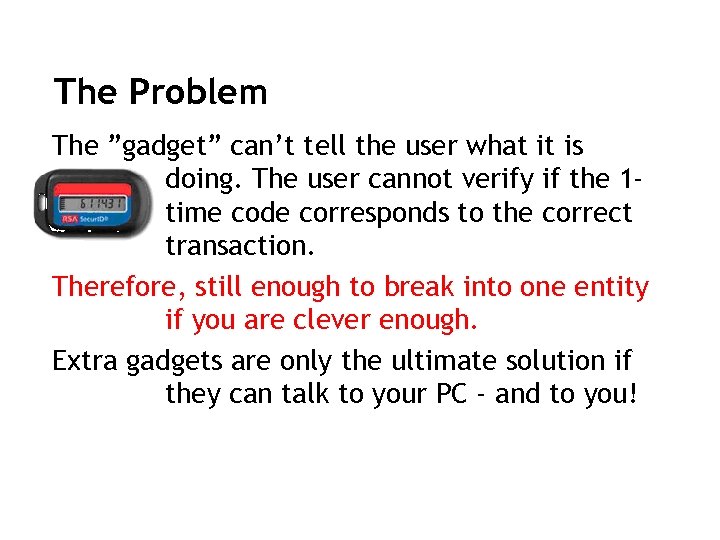 The Problem

The ”gadget” can’t tell the user what it is doing. The user cannot verify if the 1-time code corresponds to the correct transaction.

611431

RSA SecurID®

Therefore, still enough to break into one entity if you are clever enough.

Extra gadgets are only the ultimate solution if they can talk to your PC - and to you!